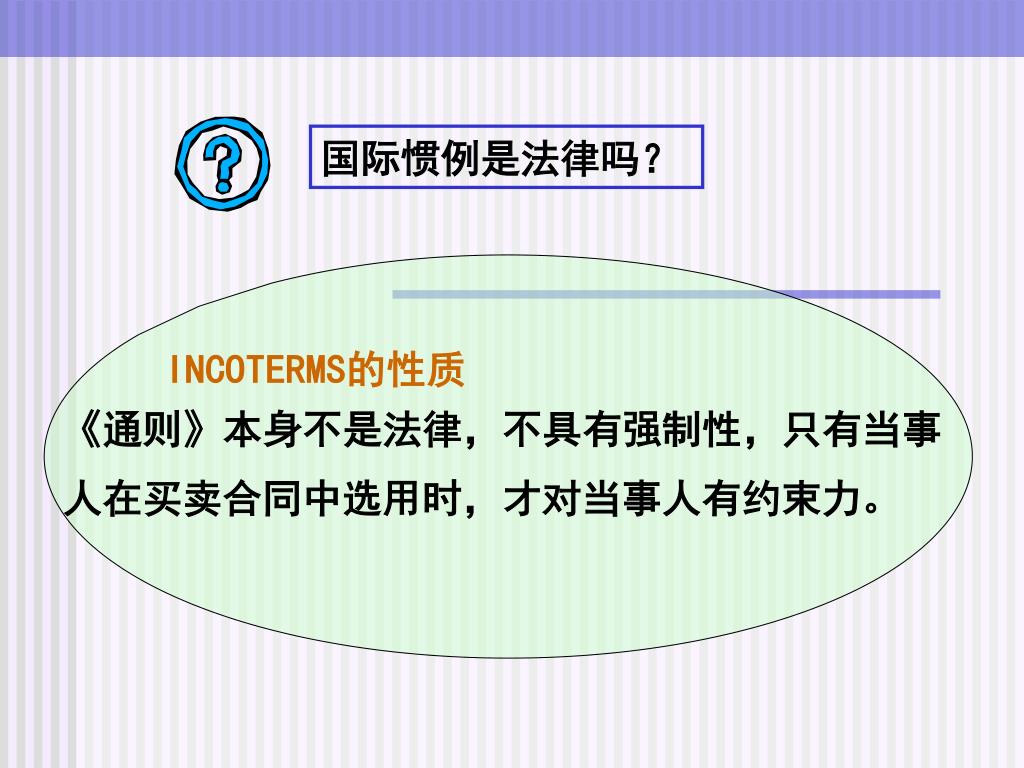 ?

国际惯例是法律吗？

INCOTERMS的性质

《通则》本身不是法律，不具有强制性，只有当事人在买卖合同中选用时，才对当事人有约束力。